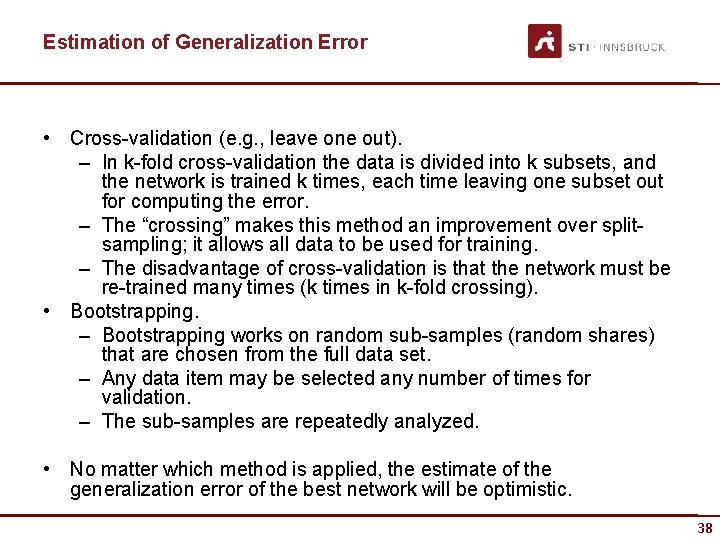 Estimation of Generalization Error

STI · INNSBRUCK

• Cross-validation (e.g., leave one out).
– In k-fold cross-validation the data is divided into k subsets, and the network is trained k times, each time leaving one subset out for computing the error.
– The “crossing” makes this method an improvement over split-sampling; it allows all data to be used for training.
– The disadvantage of cross-validation is that the network must be re-trained many times (k times in k-fold crossing).
• Bootstrapping.
– Bootstrapping works on random sub-samples (random shares) that are chosen from the full data set.
– Any data item may be selected any number of times for validation.
– The sub-samples are repeatedly analyzed.

• No matter which method is applied, the estimate of the generalization error of the best network will be optimistic.

38